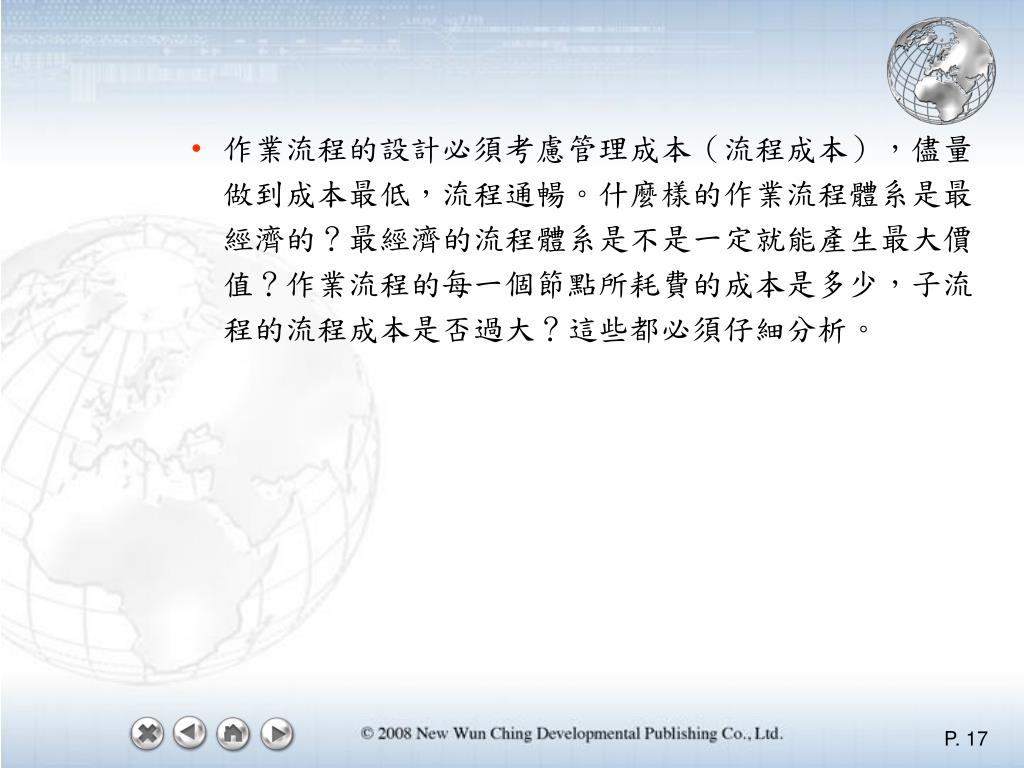 • 作業流程的設計必須考慮管理成本（流程成本），儘量做到成本最低，流程通暢。什麼樣的作業流程體系是最經濟的？最經濟的流程體系是不是一定就能產生最大價值？作業流程的每一個節點所耗費的成本是多少，子流程的流程成本是否過大？這些都必須仔細分析。

© 2008 New Wun Ching Developmental Publishing Co., Ltd.

P. 17